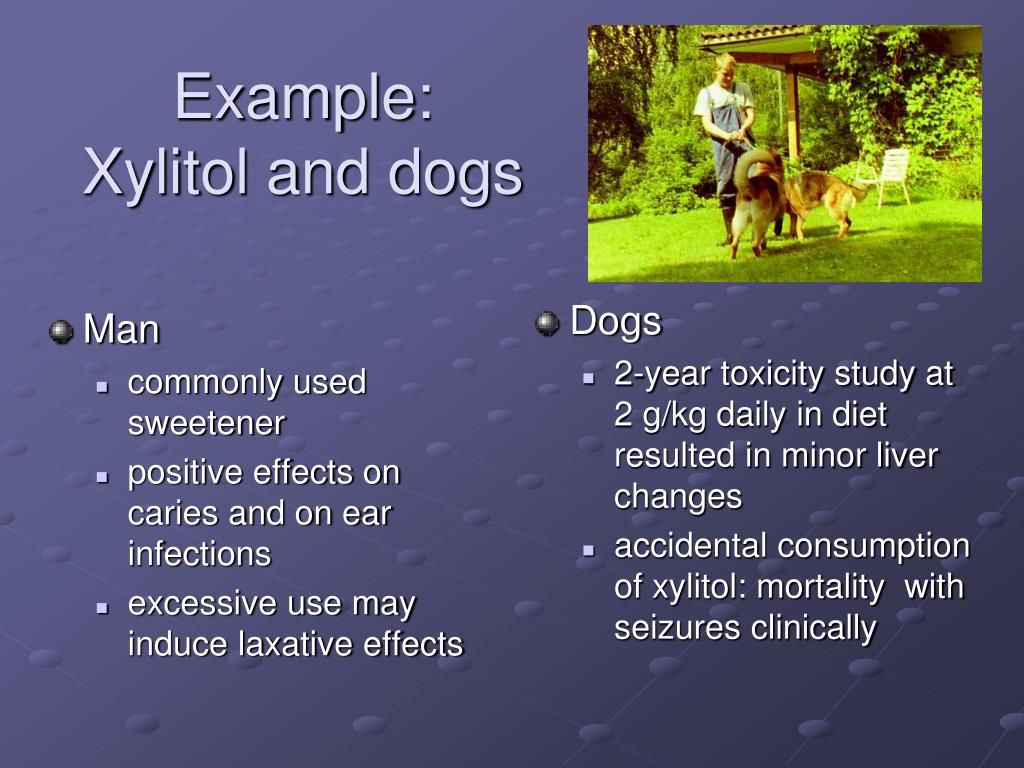 Example:
Xylitol and dogs

Man
- commonly used sweetener
- positive effects on caries and on ear infections
- excessive use may induce laxative effects

Dogs
- 2-year toxicity study at 2 g/kg daily in diet resulted in minor liver changes
- accidental consumption of xylitol: mortality with seizures clinically